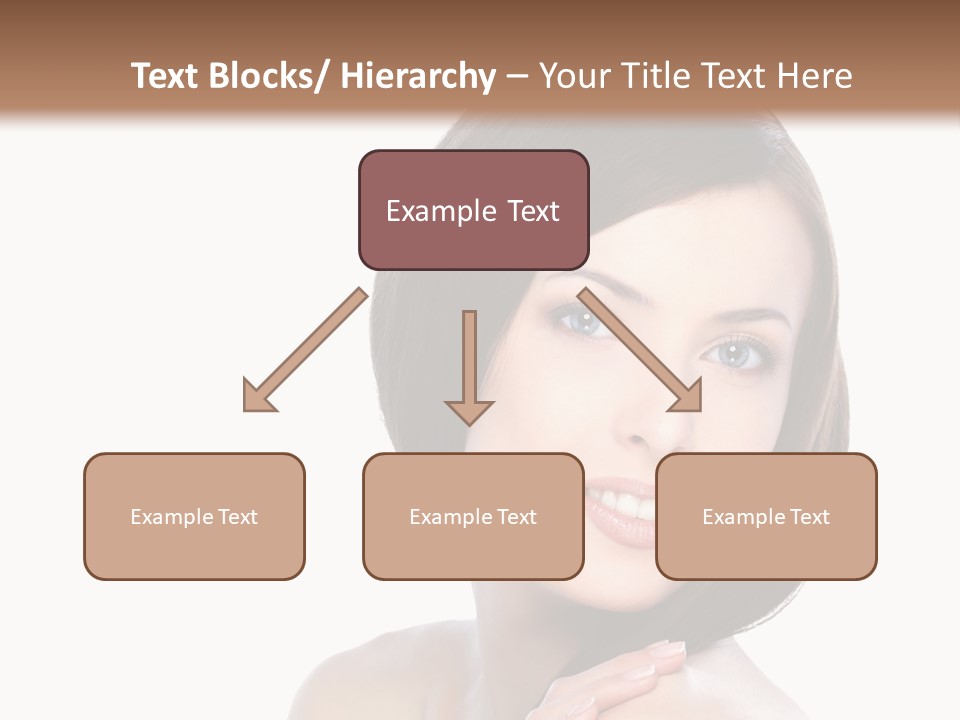 Text Blocks/ Hierarchy – Your Title Text Here

Example Text

Example Text

Example Text

Example Text